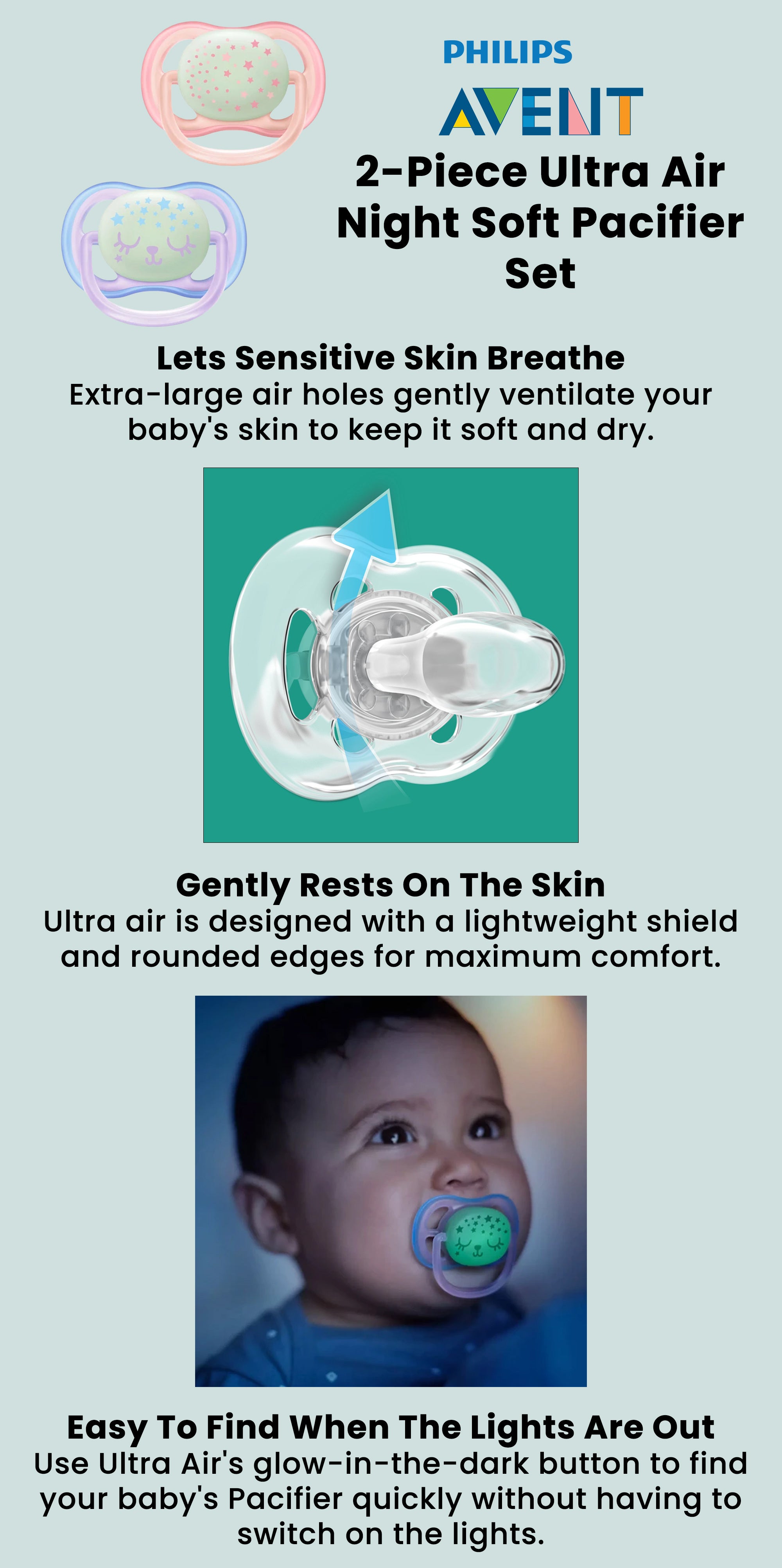 PHILIPS
AVENT

2-Piece Ultra Air Night Soft Pacifier Set

Lets Sensitive Skin Breathe
Extra-large air holes gently ventilate your baby's skin to keep it soft and dry.

Gently Rests On The Skin
Ultra air is designed with a lightweight shield and rounded edges for maximum comfort.

Easy To Find When The Lights Are Out
Use Ultra Air's glow-in-the-dark button to find your baby's Pacifier quickly without having to switch on the lights.